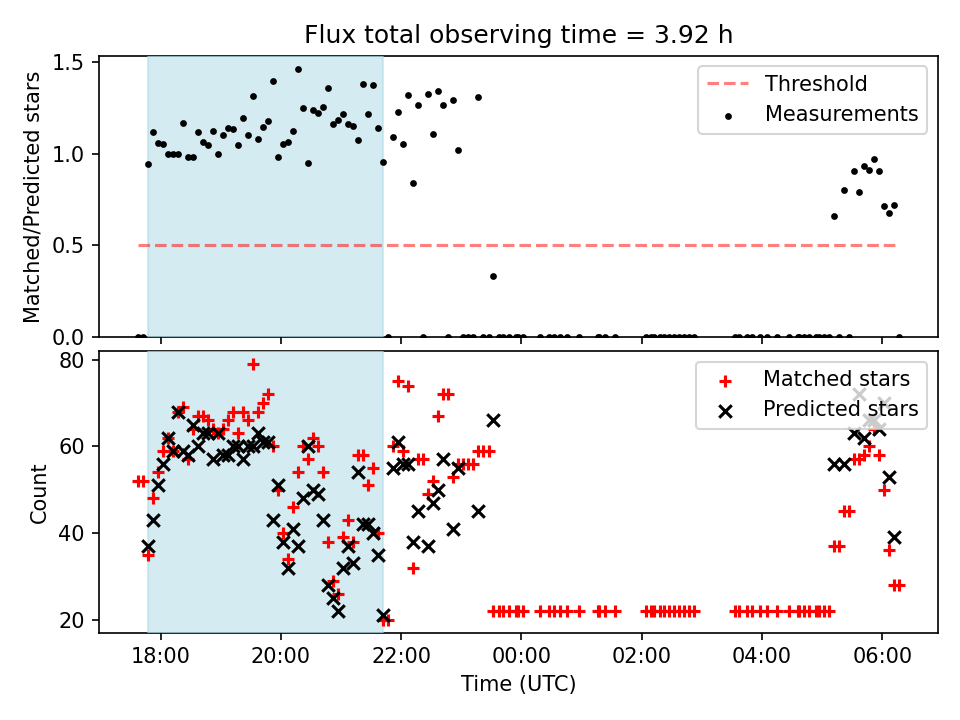 Flux total observing time = 3.92 h

Matched/Predicted stars

1.5
1.0
0.5
0.0

Threshold
Measurements

Count

80
60
40
20

Matched stars
Predicted stars

18:00
20:00
22:00
00:00
02:00
04:00
06:00

Time (UTC)